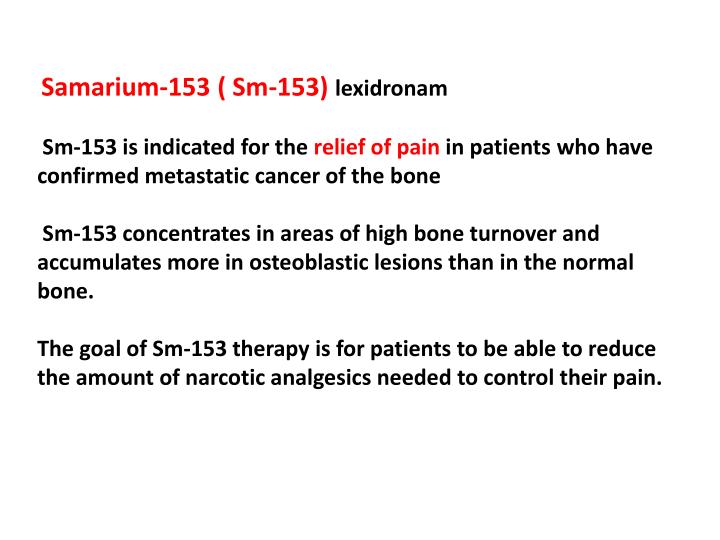 Samarium-153 ( Sm-153) lexidronam

Sm-153 is indicated for the relief of pain in patients who have confirmed metastatic cancer of the bone

Sm-153 concentrates in areas of high bone turnover and accumulates more in osteoblastic lesions than in the normal bone.

The goal of Sm-153 therapy is for patients to be able to reduce the amount of narcotic analgesics needed to control their pain.